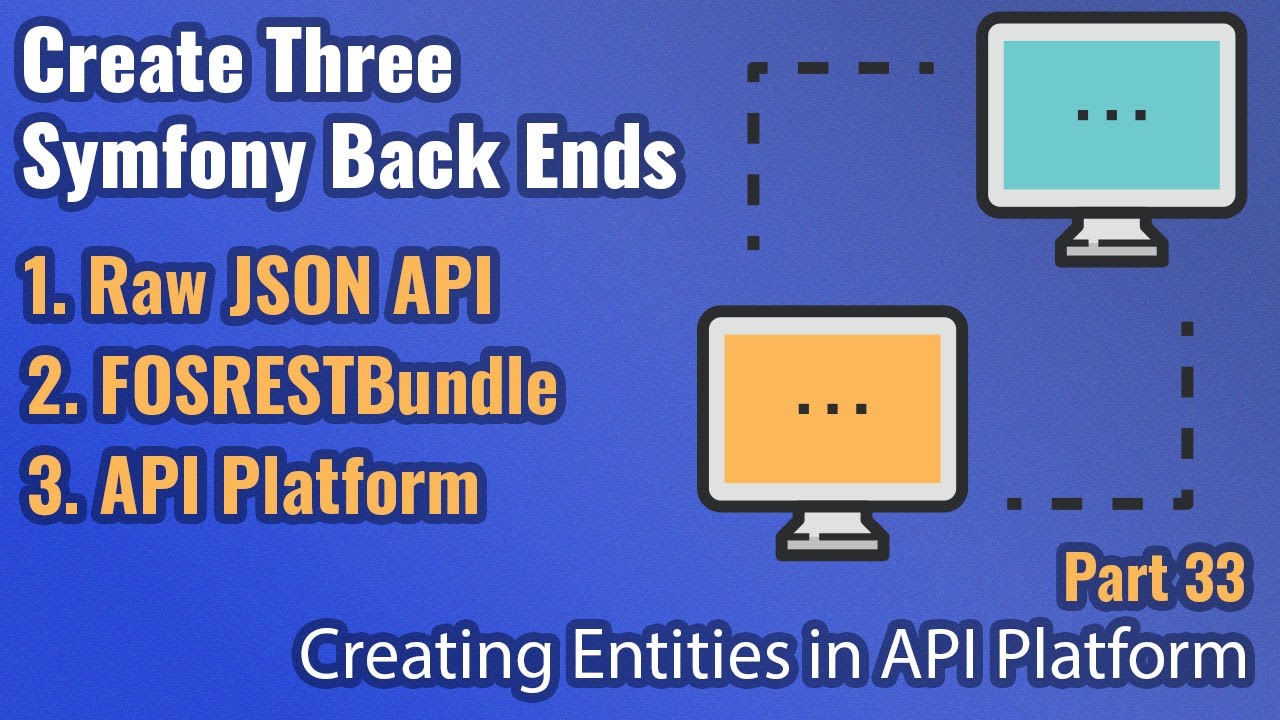 Create Three Symfony Back Ends

1. Raw JSON API
2. FOSRESTBundle
3. API Platform

...

...

Part 33
Creating Entities in API Platform